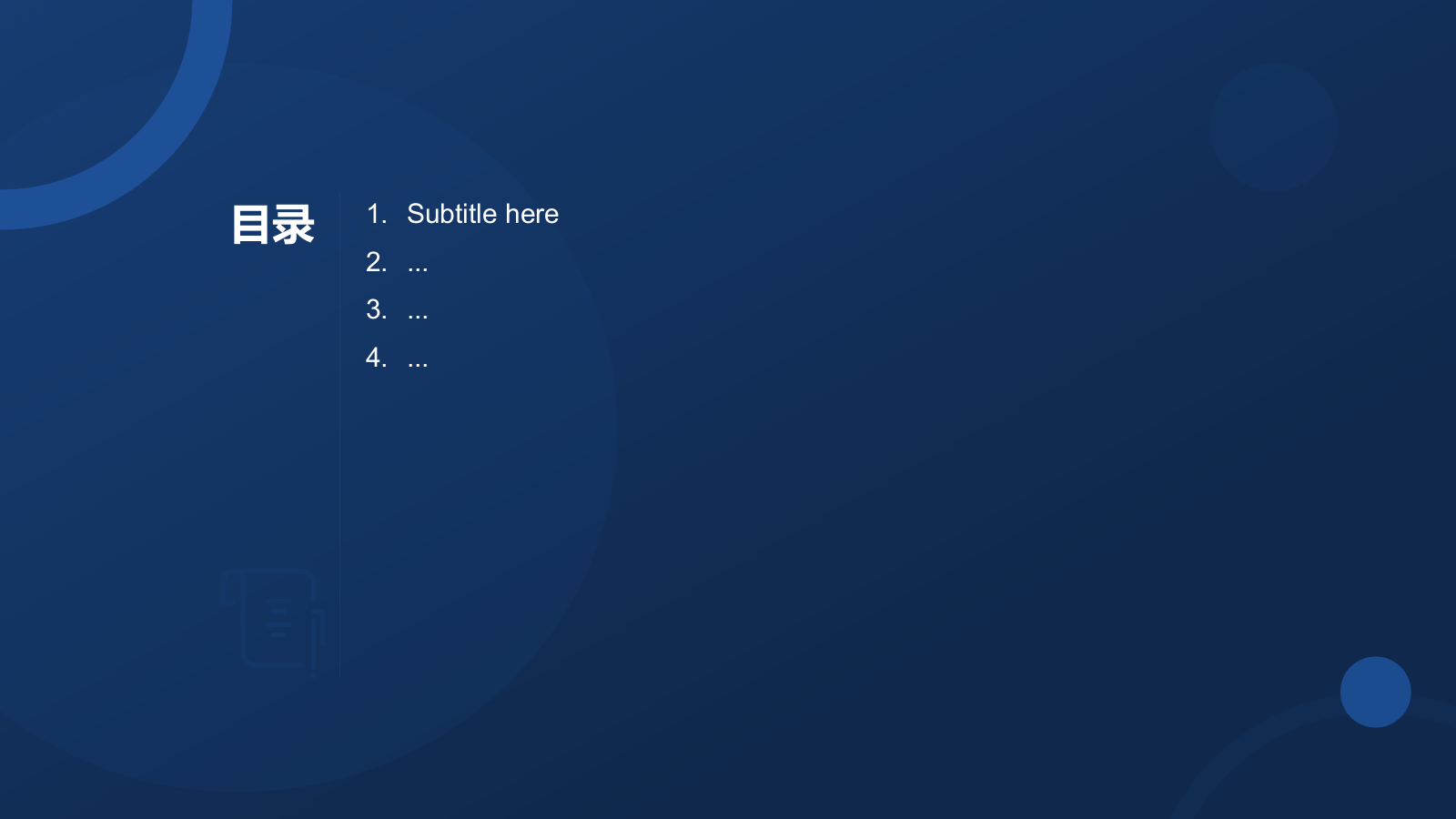 目录

1. Subtitle here
2. ...
3. ...
4. ...